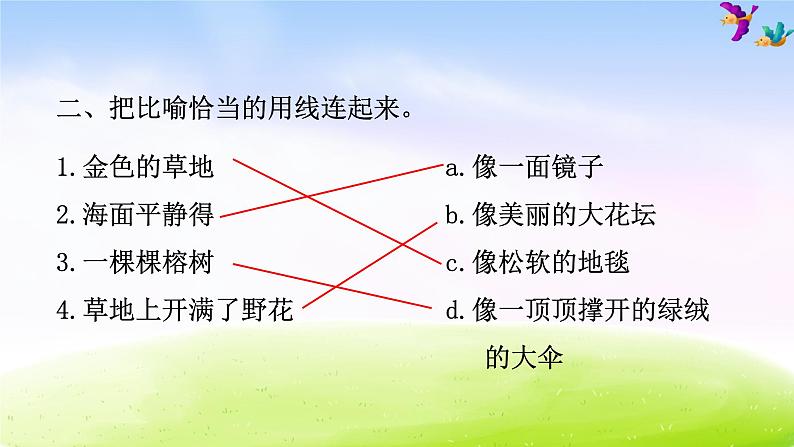 二、把比喻恰当的用线连起来。

1. 金色的草地
2. 海面平静得
3. 一棵棵榕树
4. 草地上开满了野花

a. 像一面镜子
b. 像美丽的大花坛
c. 像松软的地毯
d. 像一顶顶撑开的绿绒的大伞